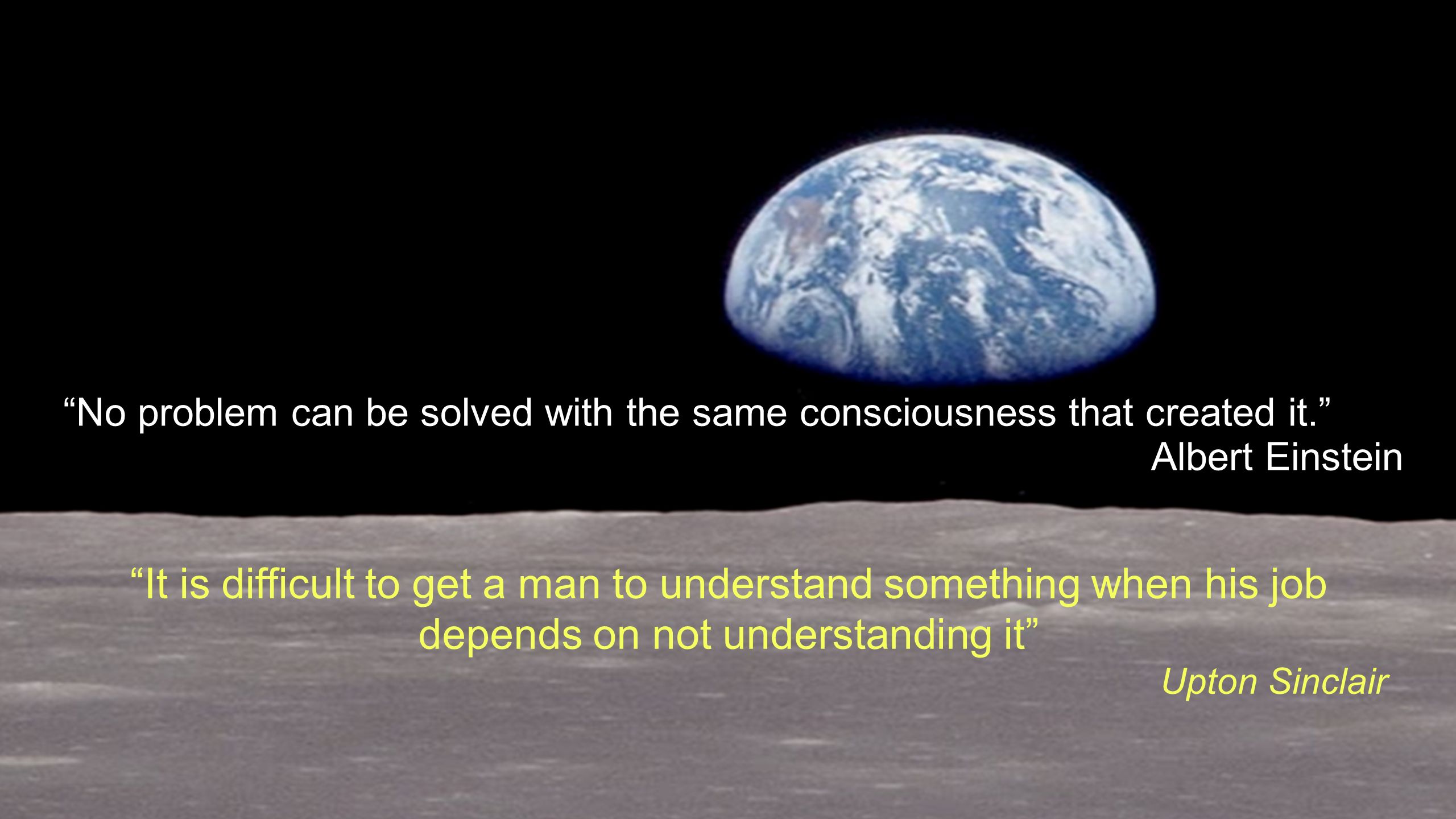 “No problem can be solved with the same consciousness that created it.”
Albert Einstein

“It is difficult to get a man to understand something when his job depends on not understanding it”
Upton Sinclair